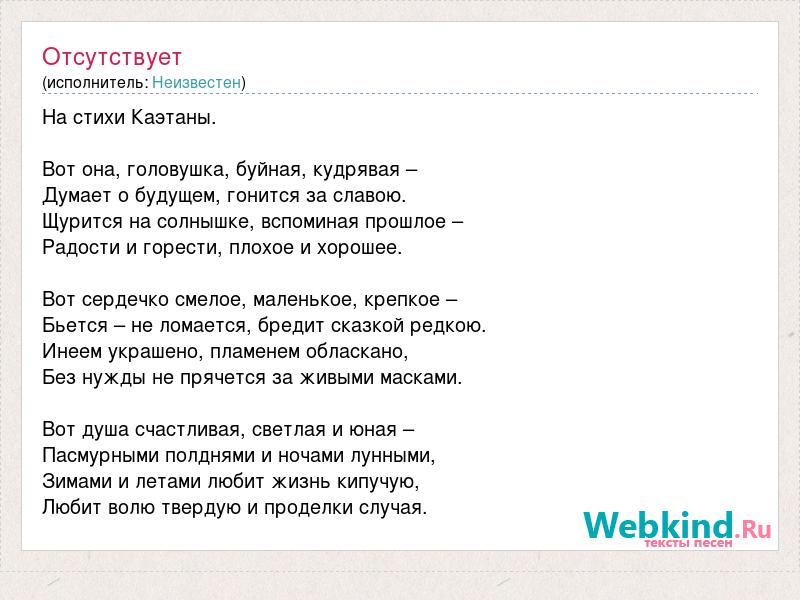 Отсутствует
(исполнитель: Неизвестен)

На стихи Каэтаны.

Вот она, головушка, буйная, кудрявая –
Думает о будущем, гонится за славою.
Щурится на солнышке, вспоминая прошлое –
Радости и горести, плохое и хорошее.

Вот сердечко смелое, маленькое, крепкое –
Бьется – не ломается, бредит сказкой редкою.
Инеем украшено, пламенем обласкано,
Без нужды не прячется за живыми масками.

Вот душа счастливая, светлая и юная –
Пасмурными полднями и ночами лунными,
Зимами и летами любит жизнь кипучую,
Любит волю твердую и проделки случая.

Webkind.Ru
тексты песен